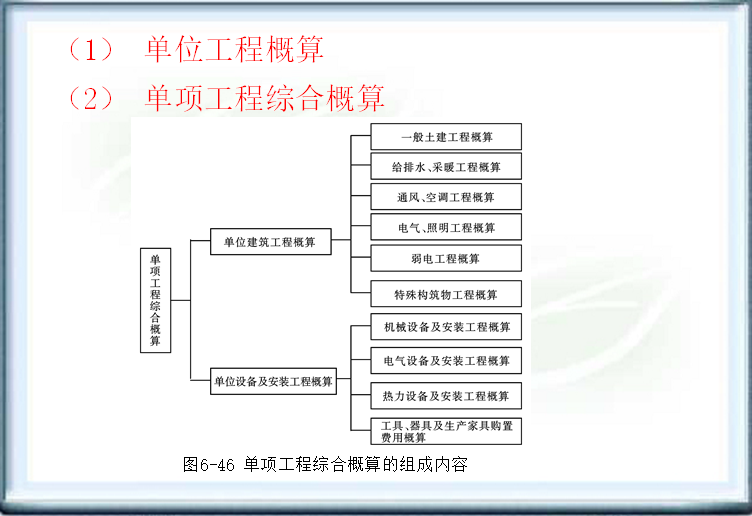 （1） 单位工程概算

（2） 单项工程综合概算

单项工程综合概算

单位建筑工程概算

一般土建工程概算

给排水、采暖工程概算

通风、空调工程概算

电气、照明工程概算

弱电工程概算

特殊构筑物工程概算

单位设备及安装工程概算

机械设备及安装工程概算

电气设备及安装工程概算

热力设备及安装工程概算

工具、器具及生产家具购置费用概算

图6-46 单项工程综合概算的组成内容